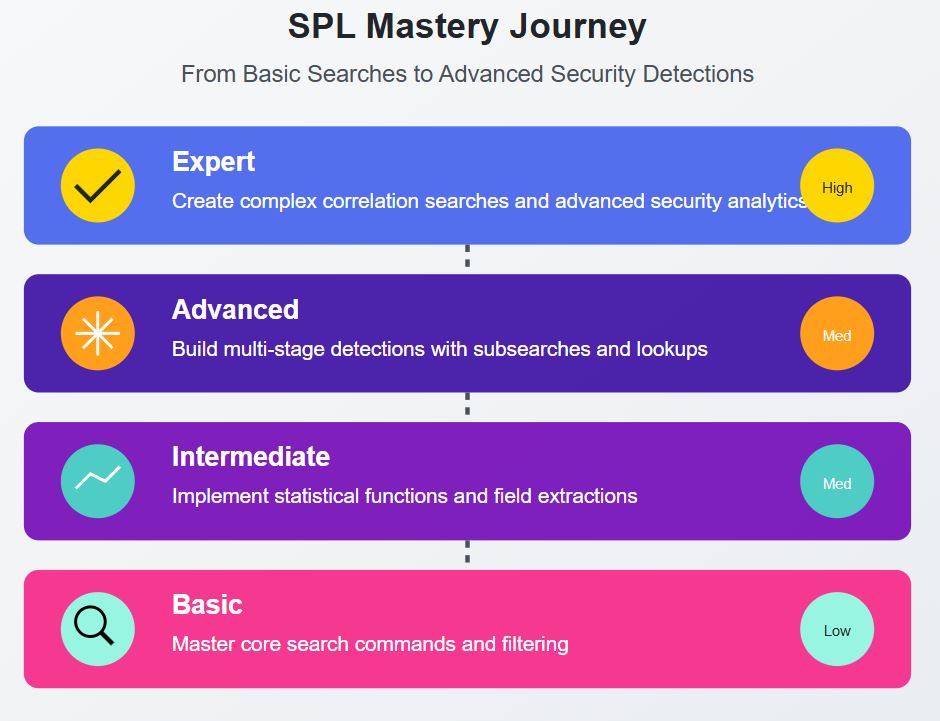 SPL Mastery Journey

From Basic Searches to Advanced Security Detections

Expert

Create complex correlation searches and advanced security analytics

High

Advanced

Build multi-stage detections with subsearches and lookups

Med

Intermediate

Implement statistical functions and field extractions

Med

Basic

Master core search commands and filtering

Low